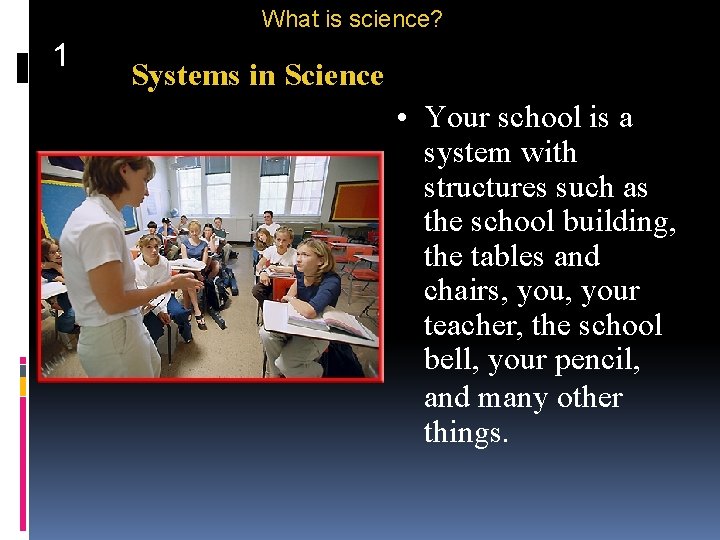 What is science?

1

Systems in Science

• Your school is a system with structures such as the school building, the tables and chairs, you, your teacher, the school bell, your pencil, and many other things.